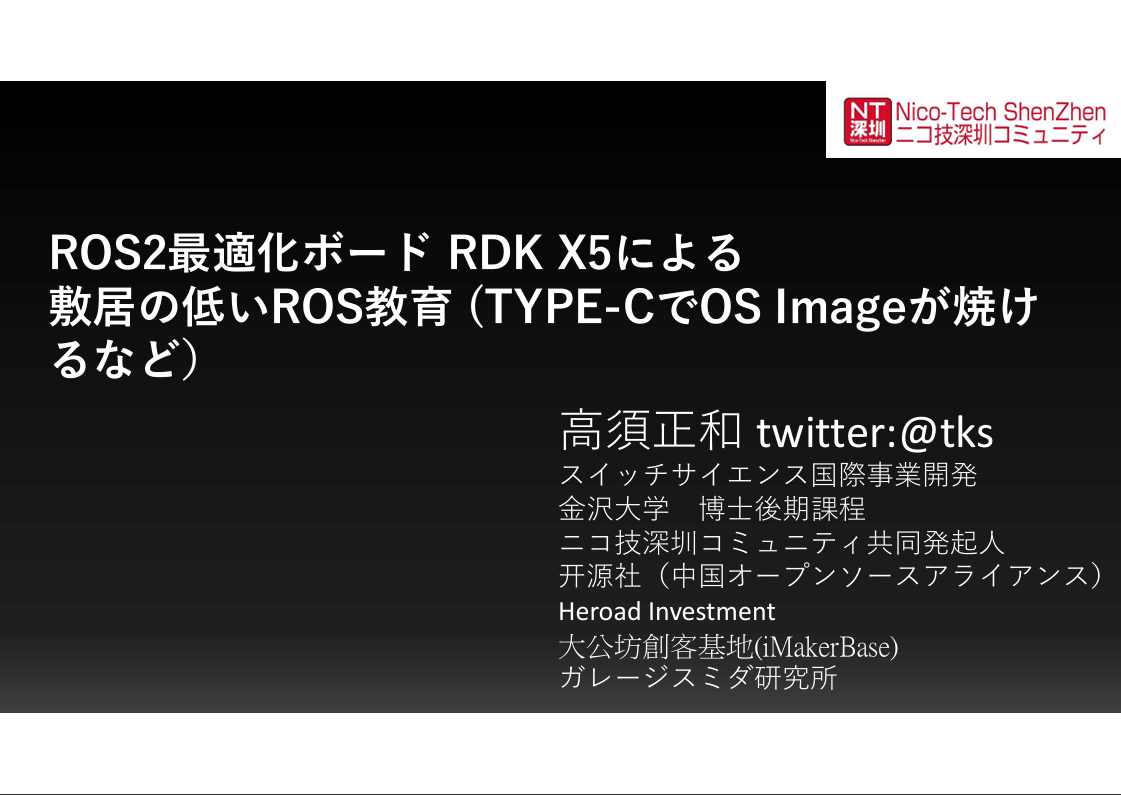 NT 深圳 Nico-Tech Shenzhen
Nico-Tech ShenZhen
ニコ技深圳コミュニティ

ROS2最適化ボード RDK X5による敷居の低いROS教育（TYPE-CでOS Imageが焼けるなど）

高須正和 twitter:@tks
スイッチサイエンス国際事業開発
金沢大学　博士後期課程
ニコ技深圳コミュニティ共同発起人
开源社（中国オープンソースアライアンス）
Heroad Investment
大公坊創客基地(iMakerBase)
ガレージスミダ研究所